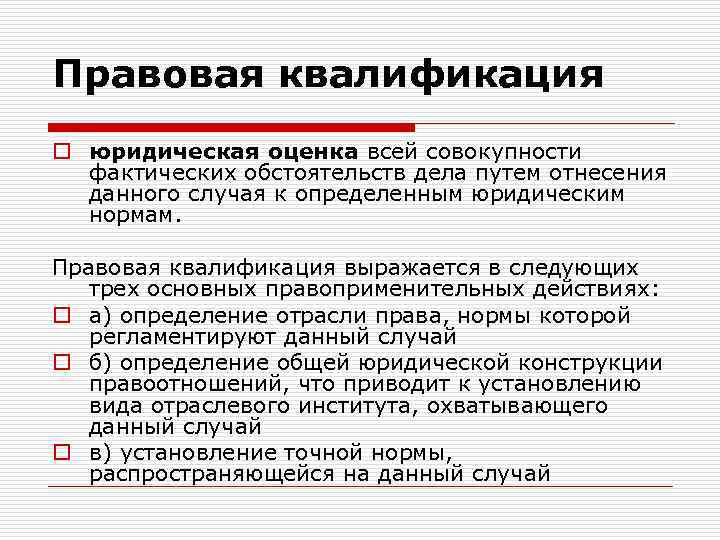 Правовая квалификация

юридическая оценка всей совокупности фактических обстоятельств дела путем отнесения данного случая к определенным юридическим нормам.

Правовая квалификация выражается в следующих трех основных правоприменительных действиях:

а) определение отрасли права, нормы которой регламентируют данный случай

б) определение общей юридической конструкции правоотношений, что приводит к установлению вида отраслевого института, охватывающего данный случай

в) установление точной нормы, распространяющейся на данный случай